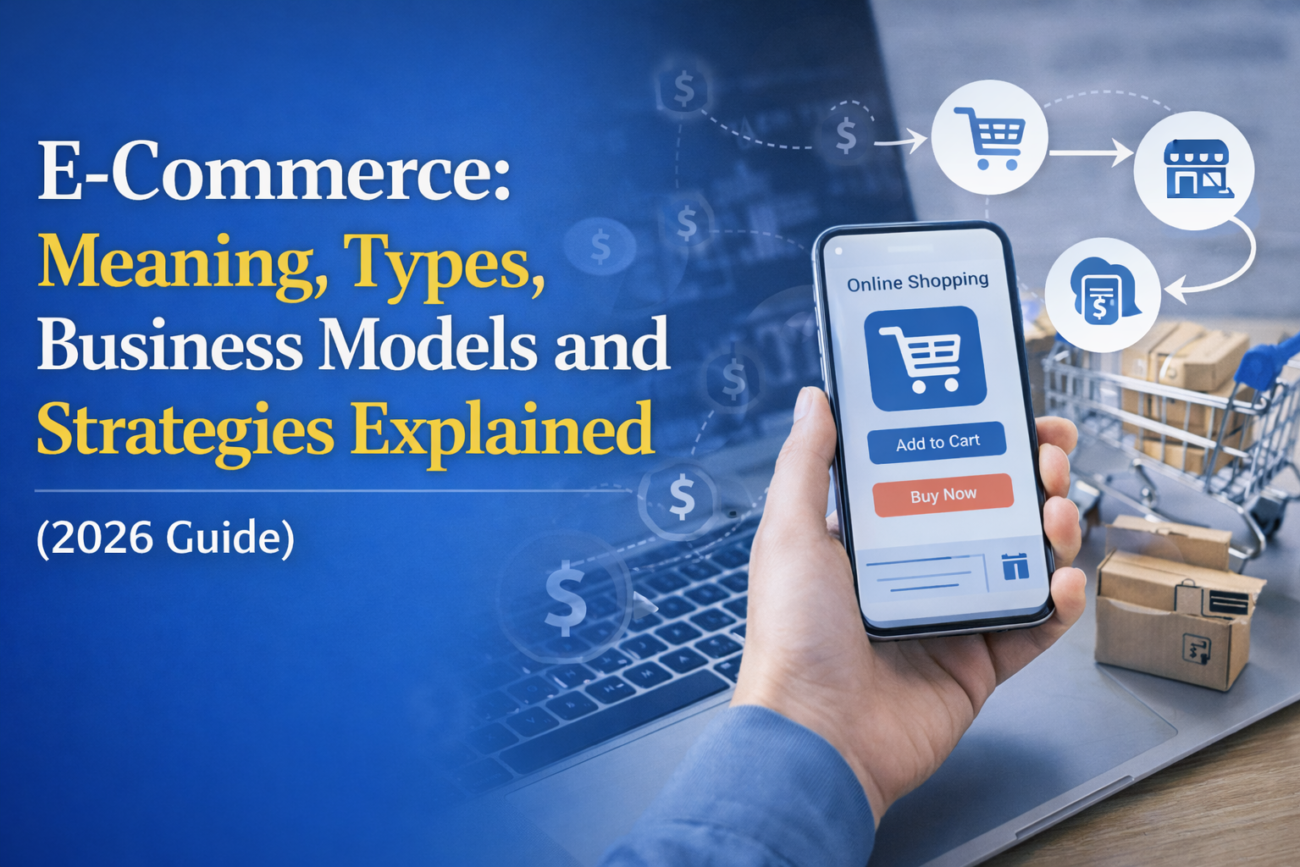 E-Commerce: Meaning, Types, Business Models and Strategies Explained

(2026 Guide)

Online Shopping

Add to Cart

Buy Now